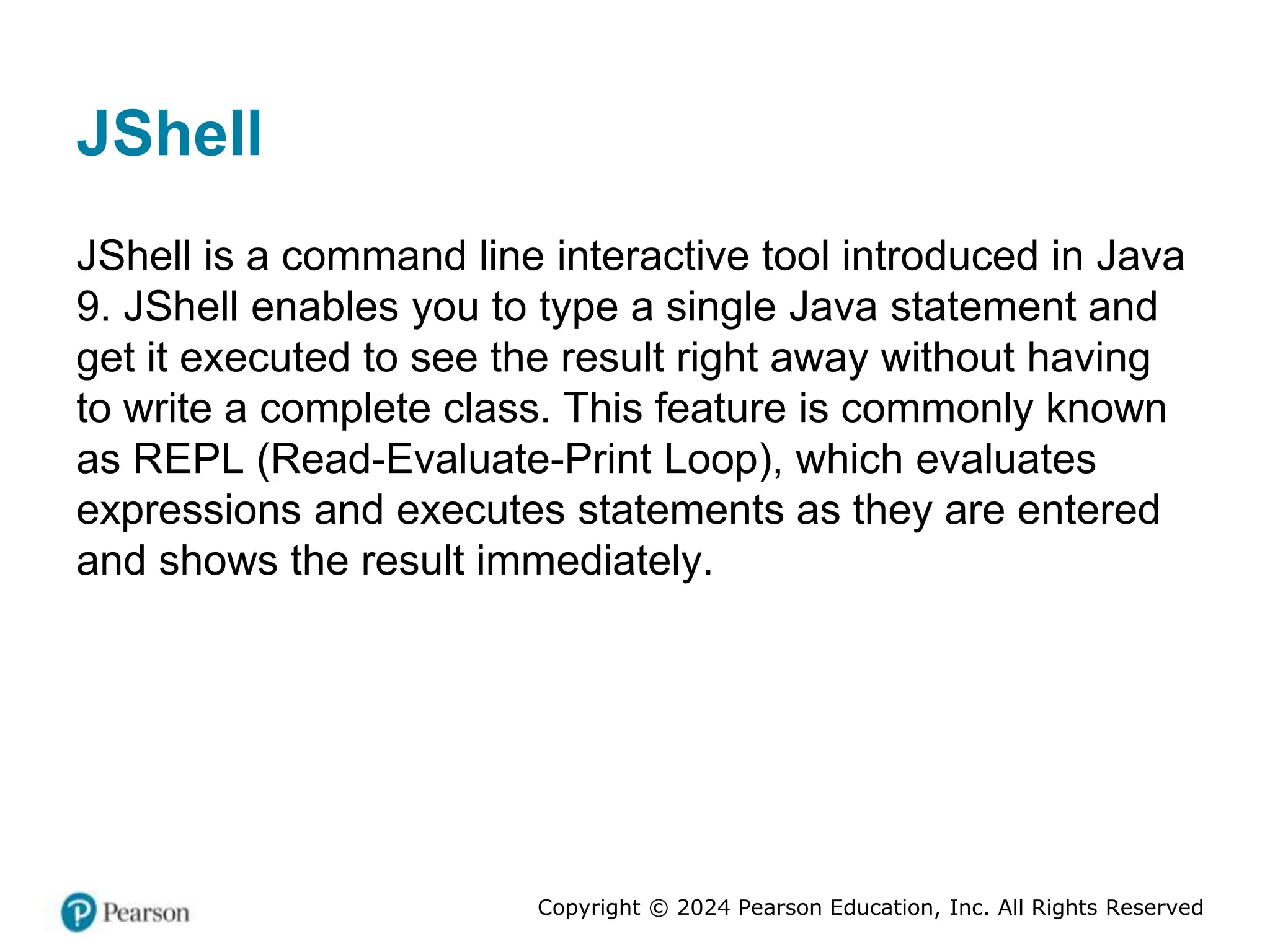 JShell

JShell is a command line interactive tool introduced in Java 9. JShell enables you to type a single Java statement and get it executed to see the result right away without having to write a complete class. This feature is commonly known as REPL (Read-Evaluate-Print Loop), which evaluates expressions and executes statements as they are entered and shows the result immediately.

Pearson

Copyright © 2024 Pearson Education, Inc. All Rights Reserved